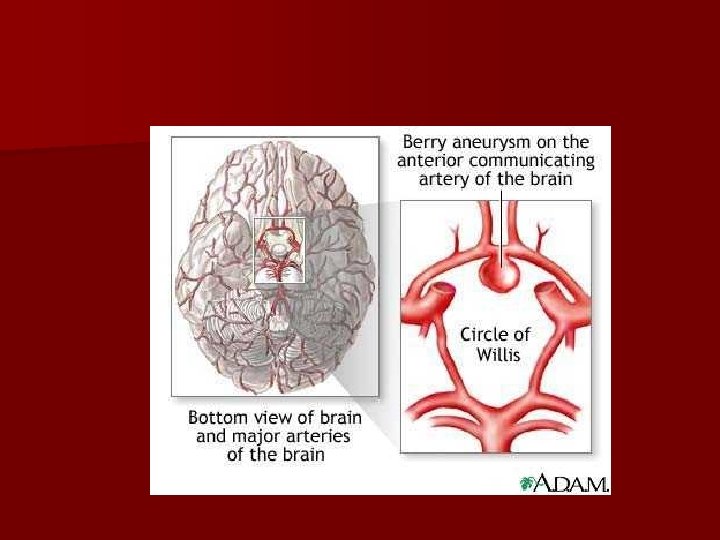 Berry aneurysm on the anterior communicating artery of the brain

Circle of Willis

Bottom view of brain and major arteries of the brain

A.D.A.M.